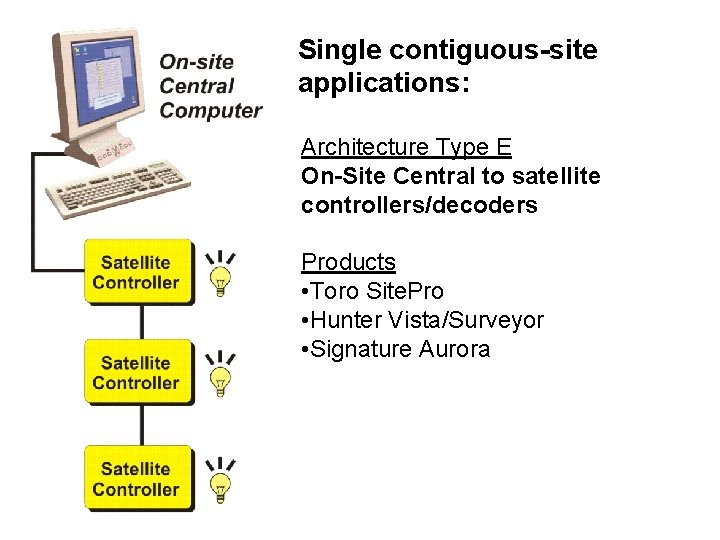 On-site Central Computer

Single contiguous-site applications:

Architecture Type E
On-Site Central to satellite controllers/decoders

Products
•Toro SitePro
•Hunter Vista/Surveyor
•Signature Aurora

Satellite Controller

Satellite Controller

Satellite Controller